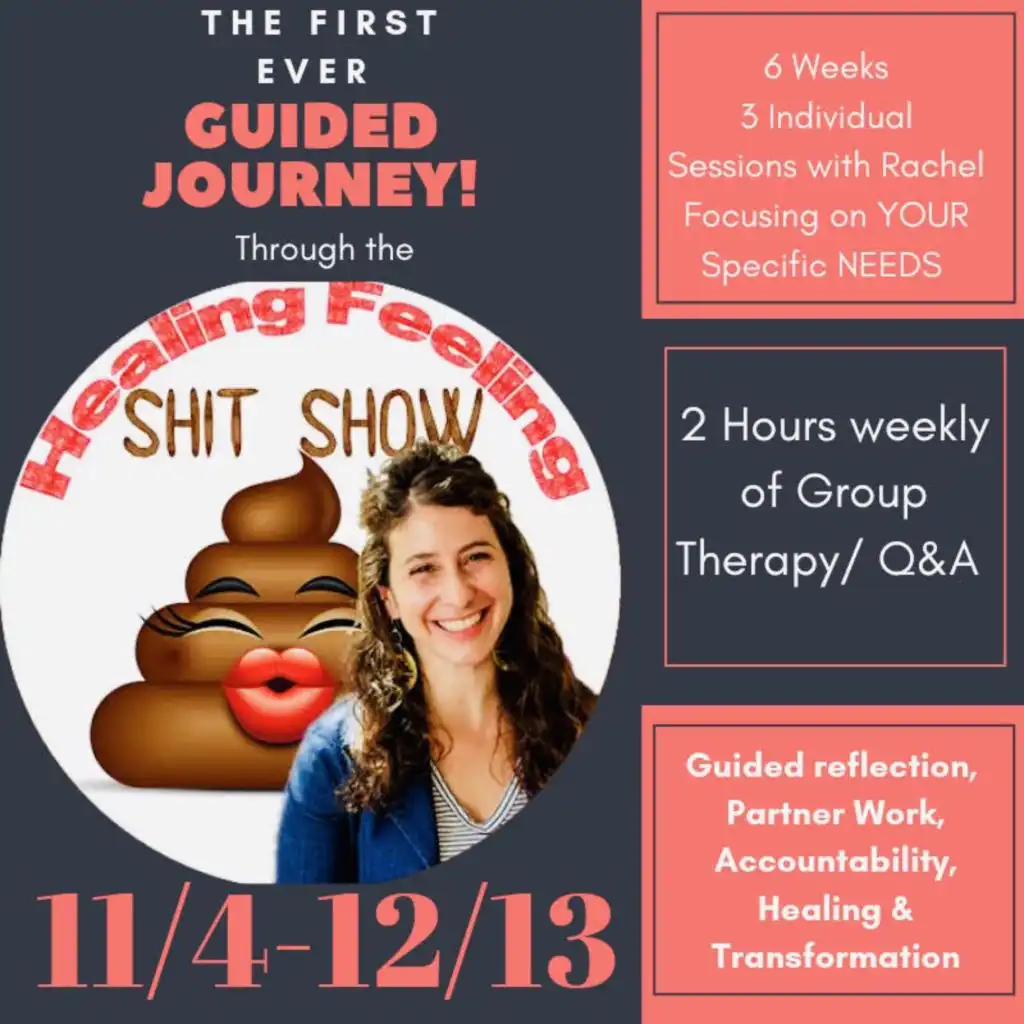 THE FIRST EVER
GUIDED JOURNEY!
Through the

Healing Feeling
SHIT SHOW

11/4-12/13

6 Weeks
3 Individual Sessions with Rachel
Focusing on YOUR Specific NEEDS

2 Hours weekly of Group Therapy/ Q&A

Guided reflection, Partner Work, Accountability, Healing & Transformation